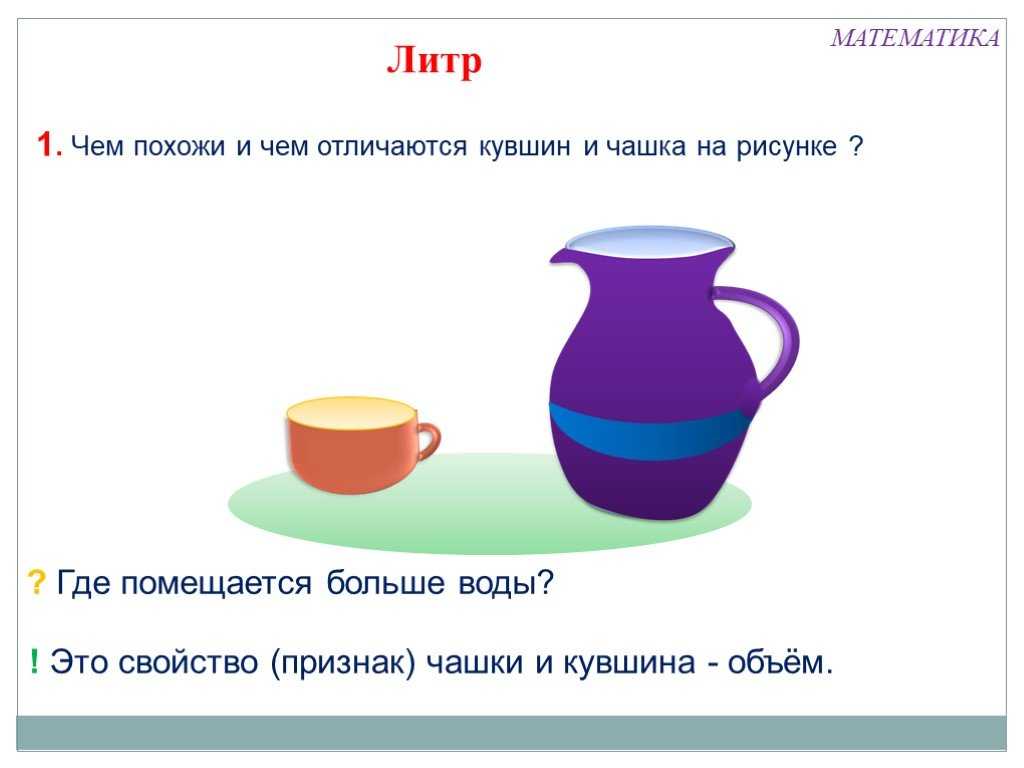 МАТЕМАТИКА

Литр

1. Чем похожи и чем отличаются кувшин и чашка на рисунке ?

? Где помещается больше воды?

! Это свойство (признак) чашки и кувшина - объём.